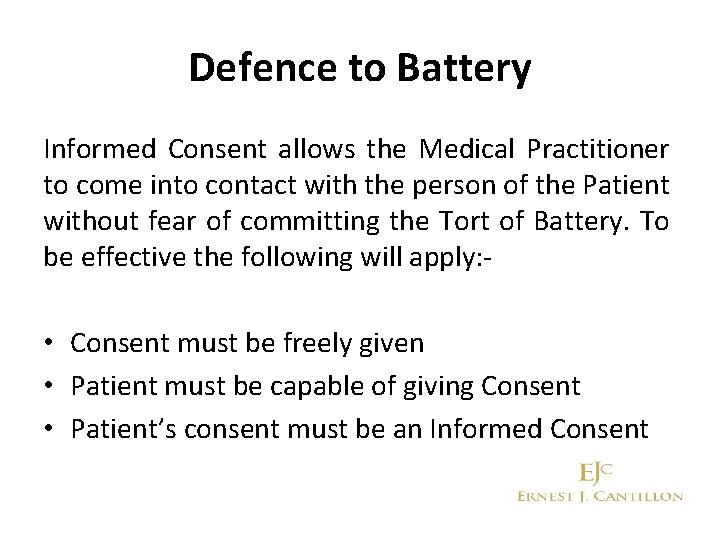 Defence to Battery

Informed Consent allows the Medical Practitioner to come into contact with the person of the Patient without fear of committing the Tort of Battery. To be effective the following will apply:-

• Consent must be freely given
• Patient must be capable of giving Consent
• Patient's consent must be an Informed Consent

EJC
ERNEST J. CANTILLON